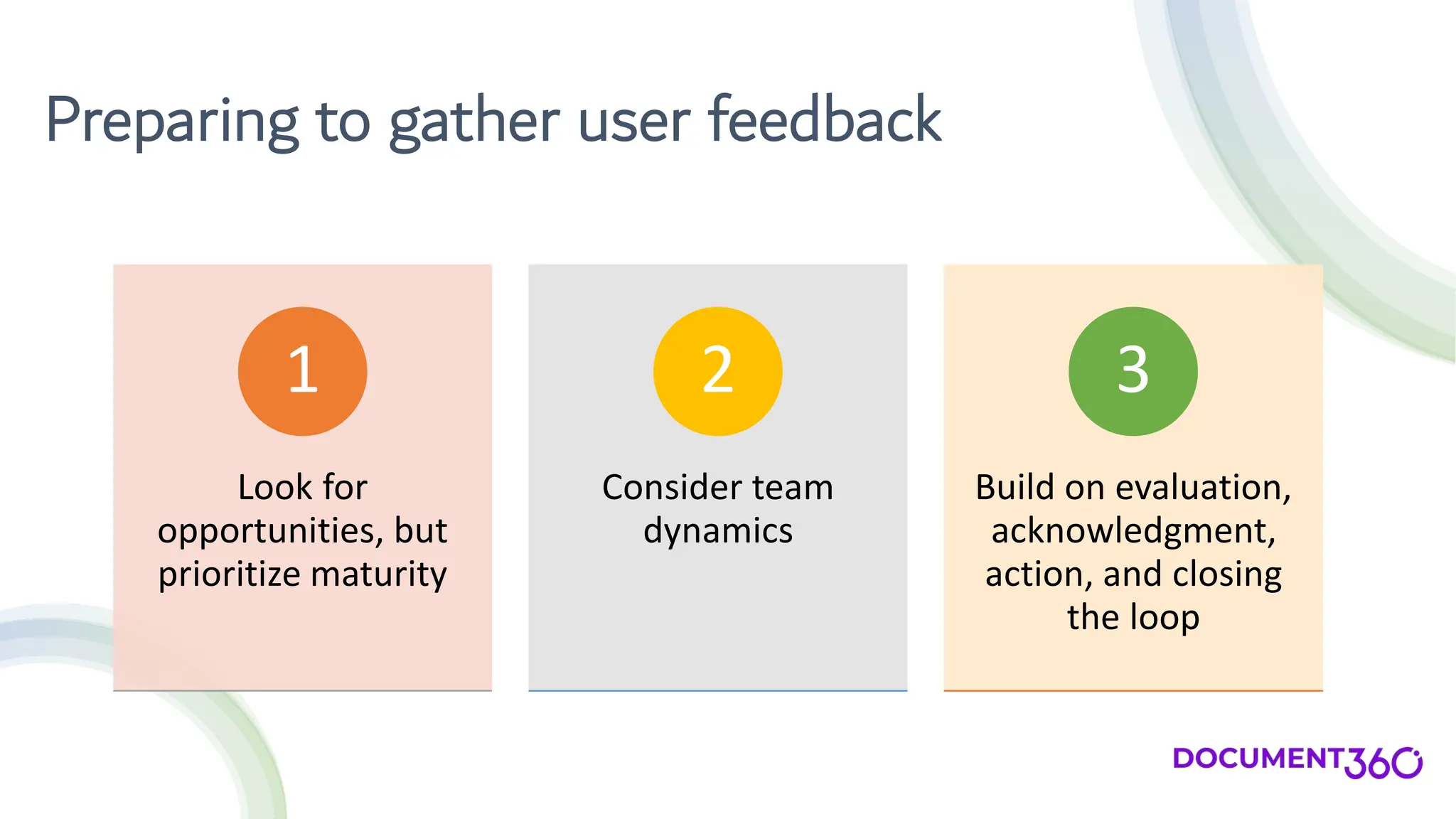 Preparing to gather user feedback

1

Look for opportunities, but prioritize maturity

2

Consider team dynamics

3

Build on evaluation, acknowledgment, action, and closing the loop

DOCUMENT360